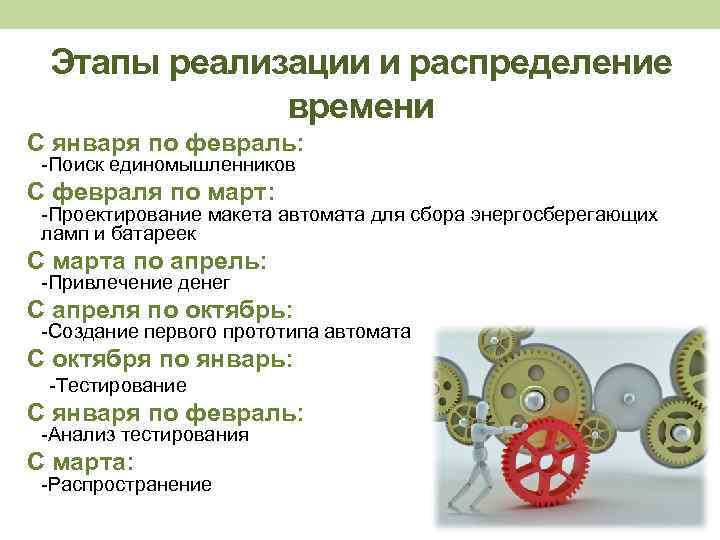 Этапы реализации и распределение времени

С января по февраль:
-Поиск единомышленников

С февраля по март:
-Проектирование макета автомата для сбора энергосберегающих ламп и батареек

С марта по апрель:
-Привлечение денег

С апреля по октябрь:
-Создание первого прототипа автомата

С октября по январь:
-Тестирование

С января по февраль:
-Анализ тестирования

С марта:
-Распространение